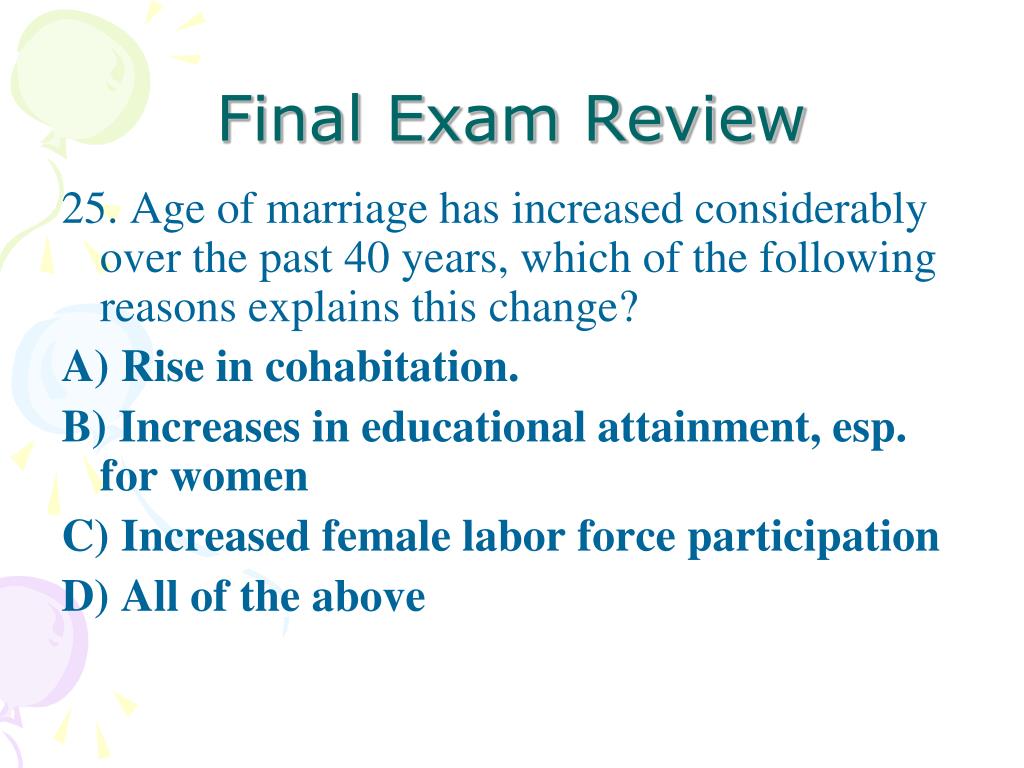 Final Exam Review

25. Age of marriage has increased considerably over the past 40 years, which of the following reasons explains this change?

A) Rise in cohabitation.

B) Increases in educational attainment, esp. for women

C) Increased female labor force participation

D) All of the above